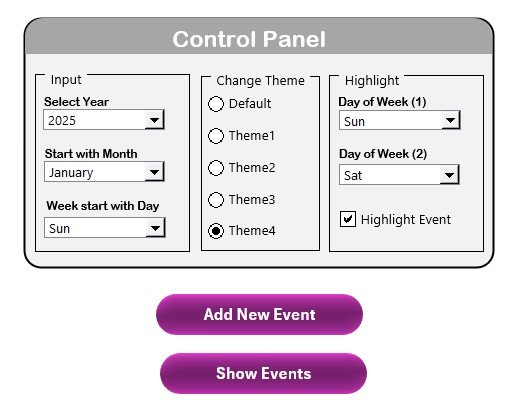 Control Panel

Input
Select Year
2025
Start with Month
January
Week start with Day
Sun

Change Theme
Default
Theme1
Theme2
Theme3
Theme4

Highlight
Day of Week (1)
Sun
Day of Week (2)
Sat
Highlight Event

Add New Event

Show Events